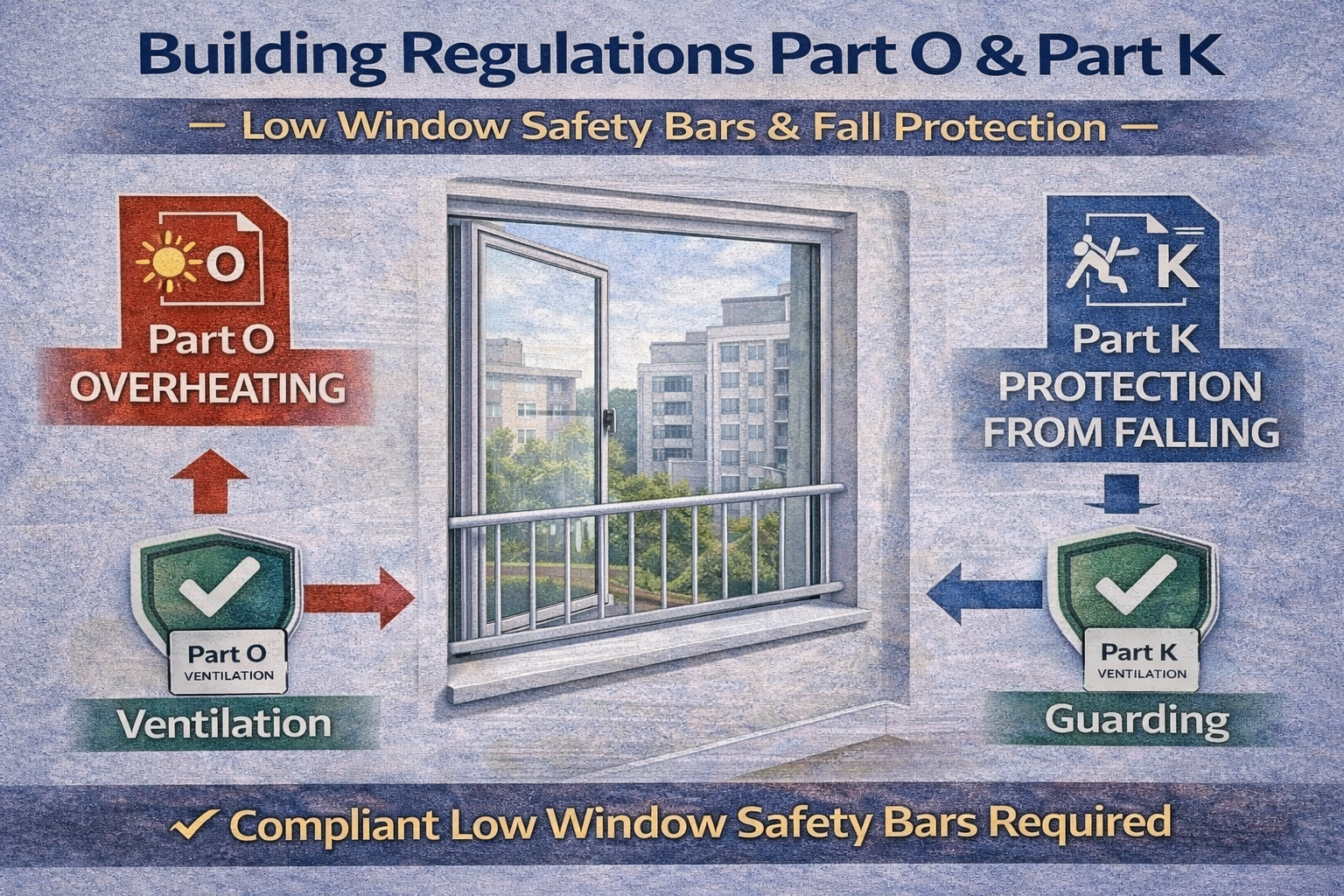 Building Regulations Part O & Part K

— Low Window Safety Bars & Fall Protection —

O

Part O
OVERHEATING

Part O
VENTILATION

Ventilation

K

Part K
PROTECTION FROM FALLING

Part K
VENTILATION

Guarding

✓ Compliant Low Window Safety Bars Required